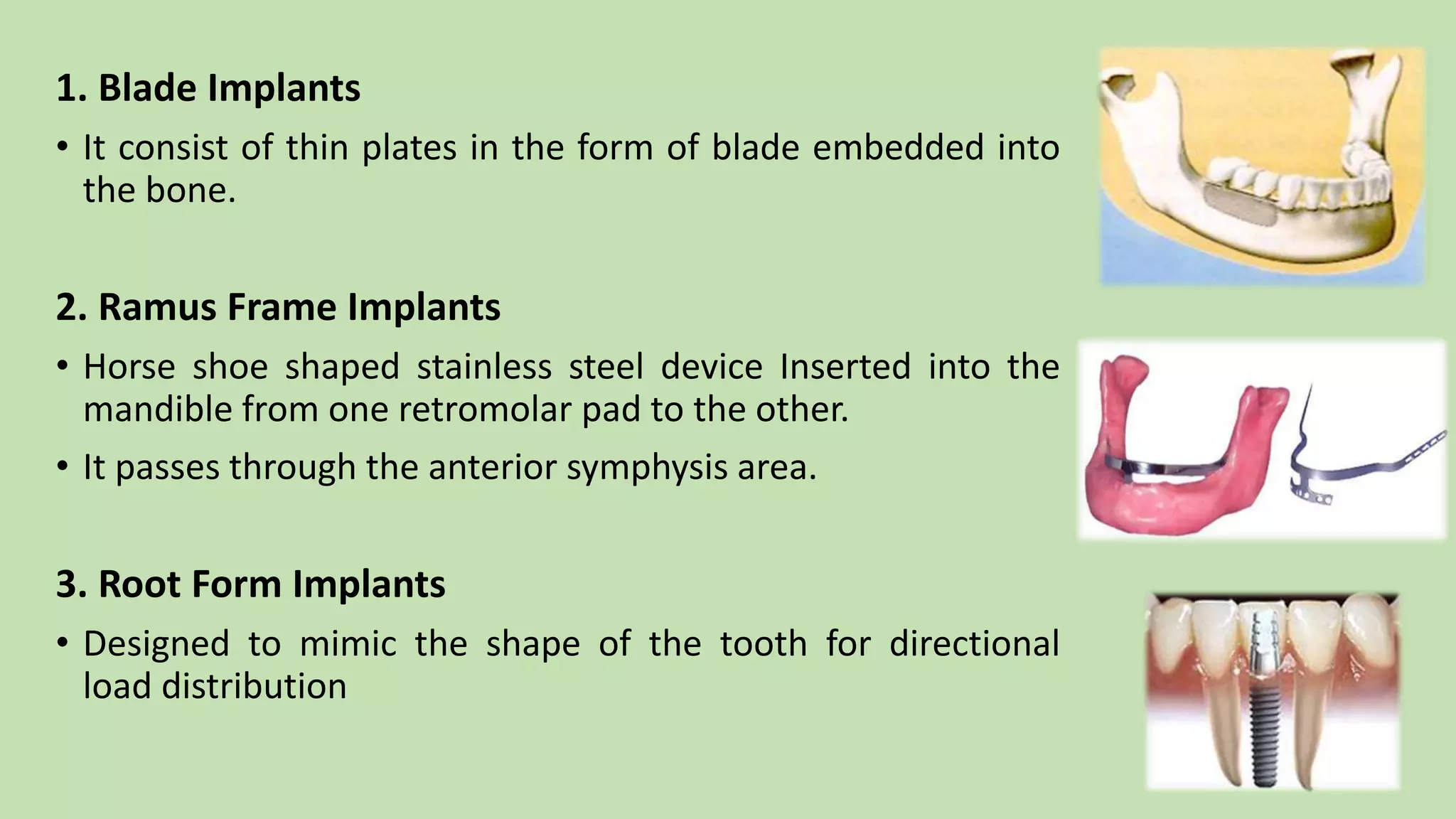 1. Blade Implants

• It consist of thin plates in the form of blade embedded into the bone.

2. Ramus Frame Implants

• Horse shoe shaped stainless steel device Inserted into the mandible from one retromolar pad to the other.

• It passes through the anterior symphysis area.

3. Root Form Implants

• Designed to mimic the shape of the tooth for directional load distribution